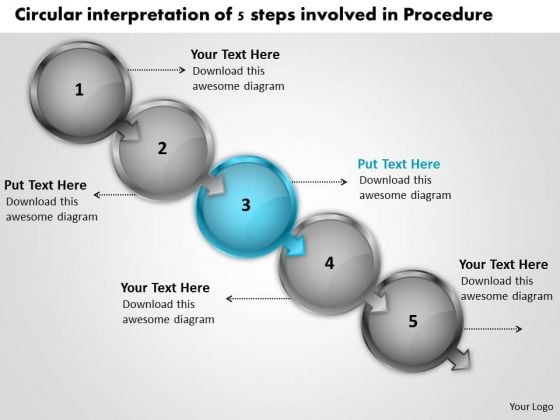 Circular interpretation of 5 steps involved in Procedure

1

Your Text Here
Download this awesome diagram

2

Put Text Here
Download this awesome diagram

3

Put Text Here
Download this awesome diagram

4

Your Text Here
Download this awesome diagram

5

Your Text Here
Download this awesome diagram

Your Logo